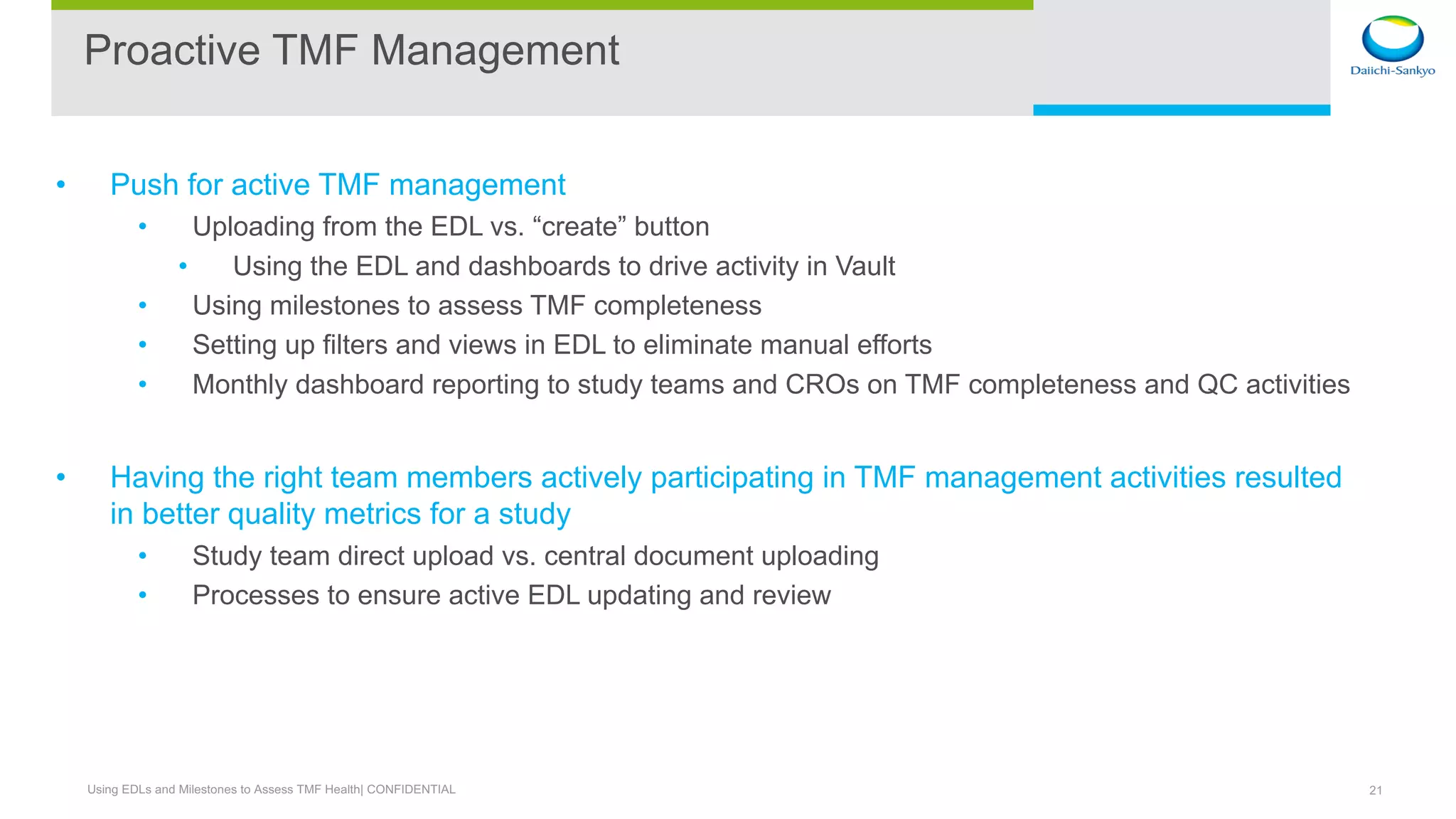 Proactive TMF Management

Daiichi-Sankyo

• Push for active TMF management
  • Uploading from the EDL vs. “create” button
    • Using the EDL and dashboards to drive activity in Vault
  • Using milestones to assess TMF completeness
  • Setting up filters and views in EDL to eliminate manual efforts
  • Monthly dashboard reporting to study teams and CROs on TMF completeness and QC activities

• Having the right team members actively participating in TMF management activities resulted in better quality metrics for a study
  • Study team direct upload vs. central document uploading
  • Processes to ensure active EDL updating and review

Using EDLs and Milestones to Assess TMF Health| CONFIDENTIAL

21